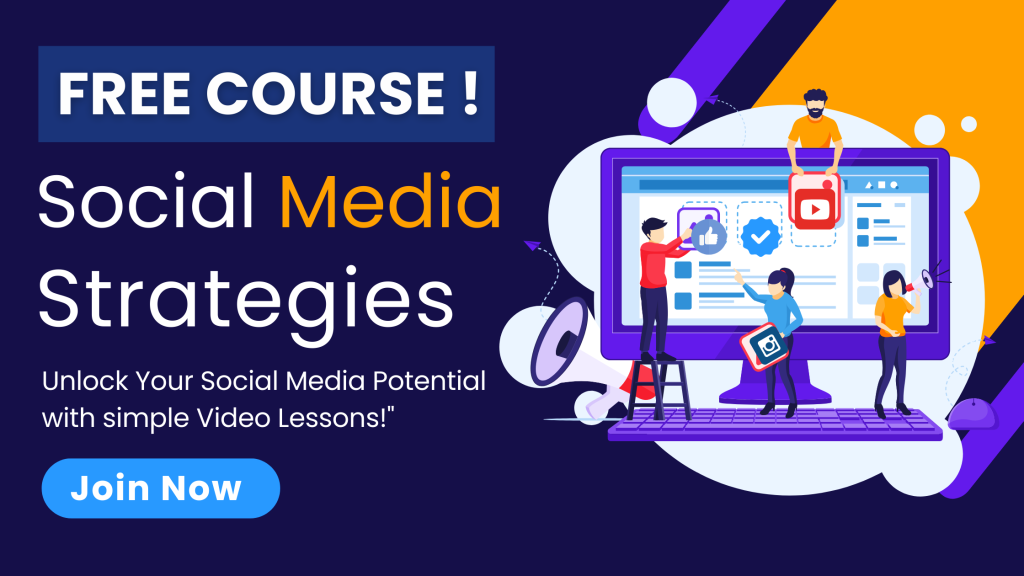 FREE COURSE !

Social Media Strategies

Unlock Your Social Media Potential with simple Video Lessons!"

Join Now